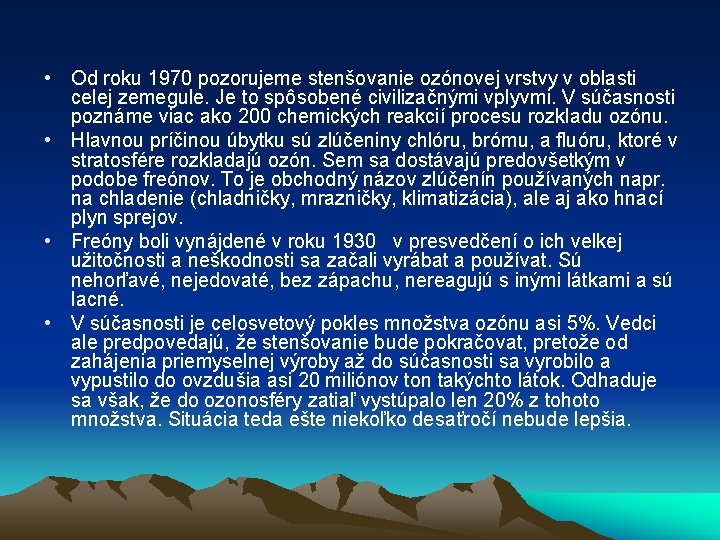 • Od roku 1970 pozorujeme stenšovanie ozónovej vrstvy v oblasti celej zemegule. Je to spôsobené civilizačnými vplyvmi. V súčasnosti poznáme viac ako 200 chemických reakcií procesu rozkladu ozónu.

• Hlavnou príčinou úbytku sú zlúčeniny chlóru, brómu, a fluóru, ktoré v stratosfére rozkladajú ozón. Sem sa dostávajú predovšetkým v podobe freónov. To je obchodný názov zlúčenín používaných napr. na chladenie (chladničky, mrazničky, klimatizácia), ale aj ako hnací plyn sprejov.

• Freóny boli vynájdené v roku 1930 v presvedčení o ich velkej užitočnosti a neškodnosti sa začali vyrábat a používat. Sú nehorľavé, nejedovaté, bez zápachu, nereagujú s inými látkami a sú lacné.

• V súčasnosti je celosvetový pokles množstva ozónu asi 5%. Vedci ale predpovedajú, že stenšovanie bude pokračovat, pretože od zahájenia priemyselnej výroby až do súčasnosti sa vyrobilo a vypustilo do ovzdušia asi 20 miliónov ton takýchto látok. Odhaduje sa však, že do ozonosféry zatiaľ vystúpalo len 20% z tohoto množstva. Situácia teda ešte niekoľko desaťročí nebude lepšia.